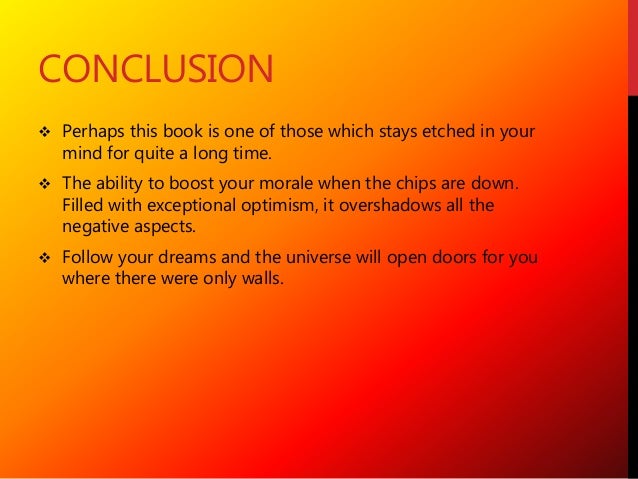 CONCLUSION

❖ Perhaps this book is one of those which stays etched in your mind for quite a long time.

❖ The ability to boost your morale when the chips are down. Filled with exceptional optimism, it overshadows all the negative aspects.

❖ Follow your dreams and the universe will open doors for you where there were only walls.